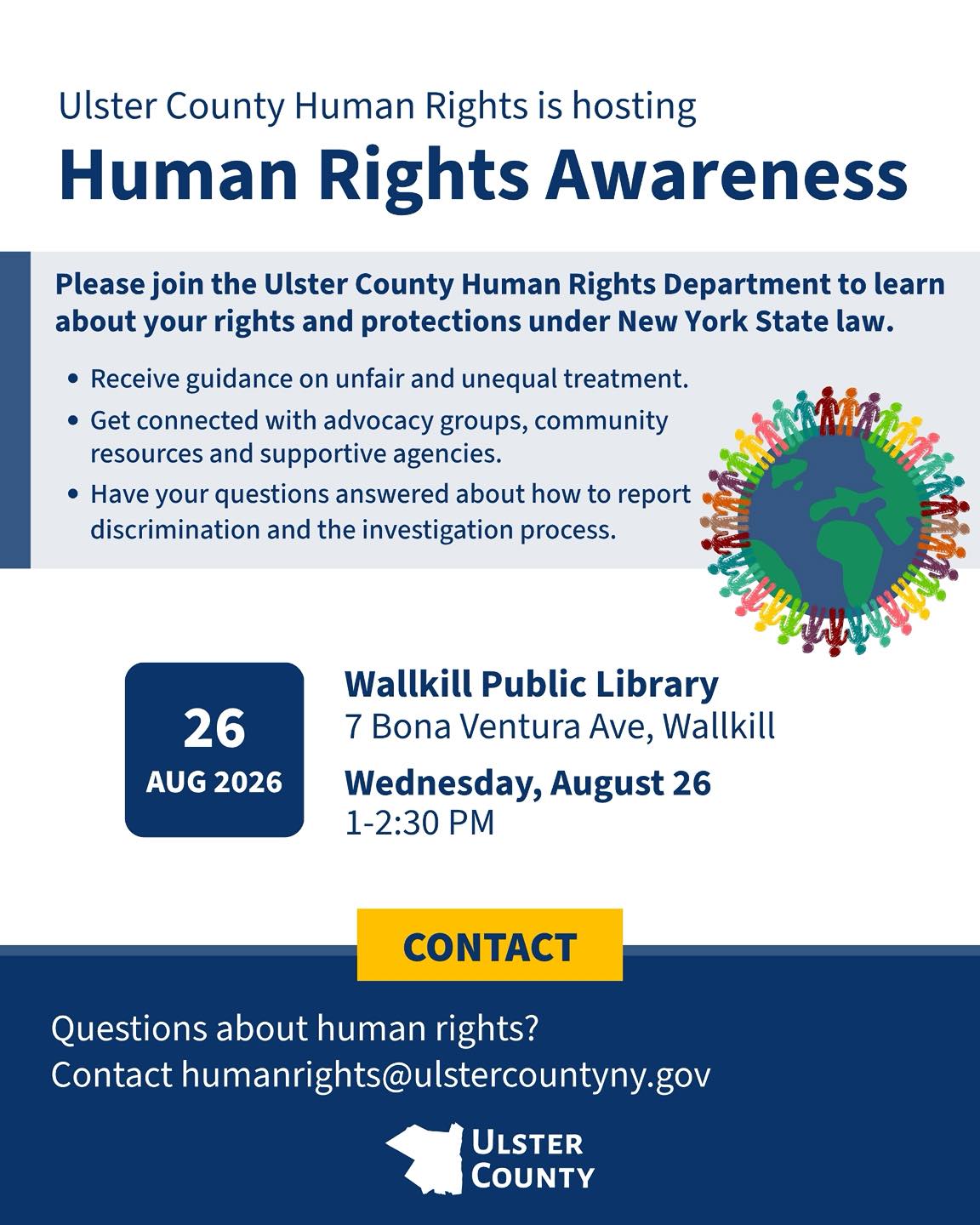 Ulster County Human Rights is hosting

Human Rights Awareness

Please join the Ulster County Human Rights Department to learn about your rights and protections under New York State law.

• Receive guidance on unfair and unequal treatment.
• Get connected with advocacy groups, community resources and supportive agencies.
• Have your questions answered about how to report discrimination and the investigation process.

26
AUG 2026

Wallkill Public Library
7 Bona Ventura Ave, Wallkill

Wednesday, August 26
1-2:30 PM

CONTACT

Questions about human rights?
Contact humanrights@ulstercountyny.gov

ULSTER
COUNTY